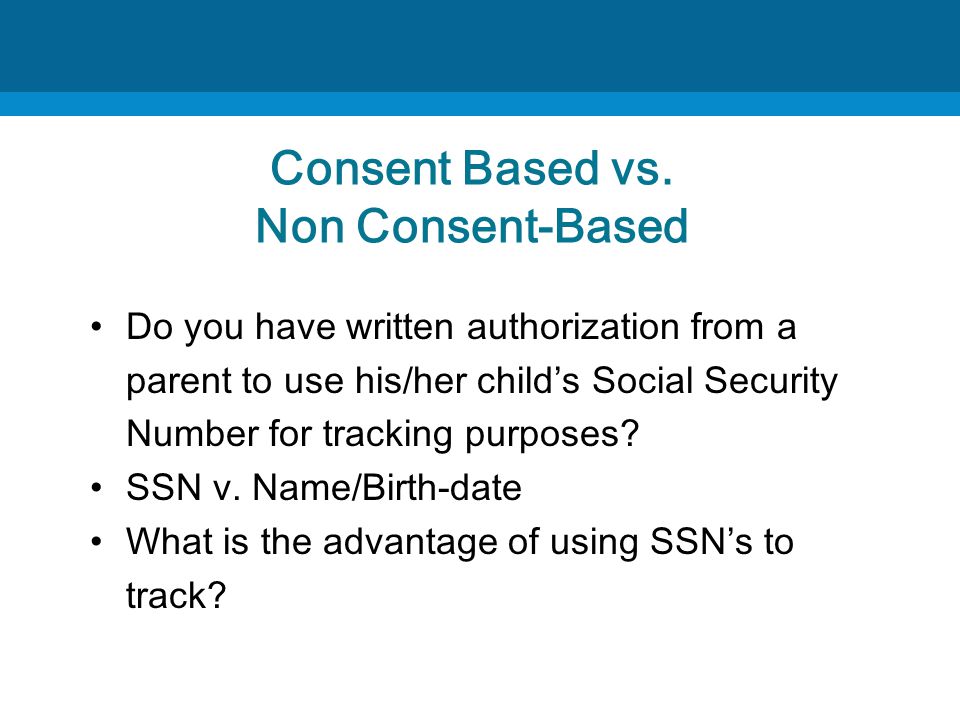 Consent Based vs.
Non Consent-Based

• Do you have written authorization from a parent to use his/her child’s Social Security Number for tracking purposes?
• SSN v. Name/Birth-date
• What is the advantage of using SSN’s to track?